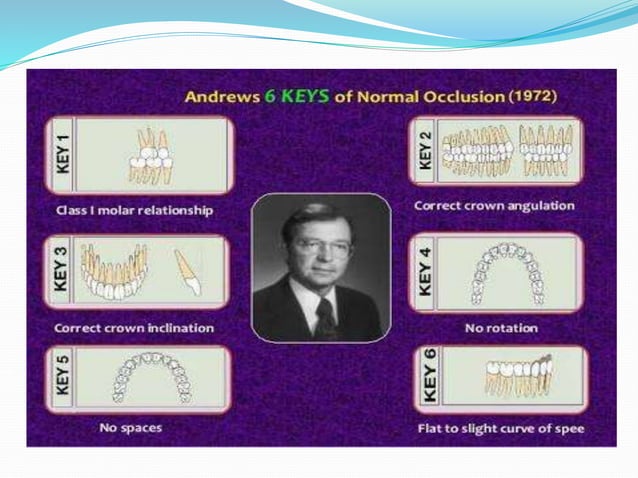 Andrews 6 KEYS of Normal Occlusion (1972)

KEY 1

Class I molar relationship

KEY 2

Correct crown angulation

KEY 3

Correct crown inclination

KEY 4

No rotation

KEY 5

No spaces

KEY 6

Flat to slight curve of spee